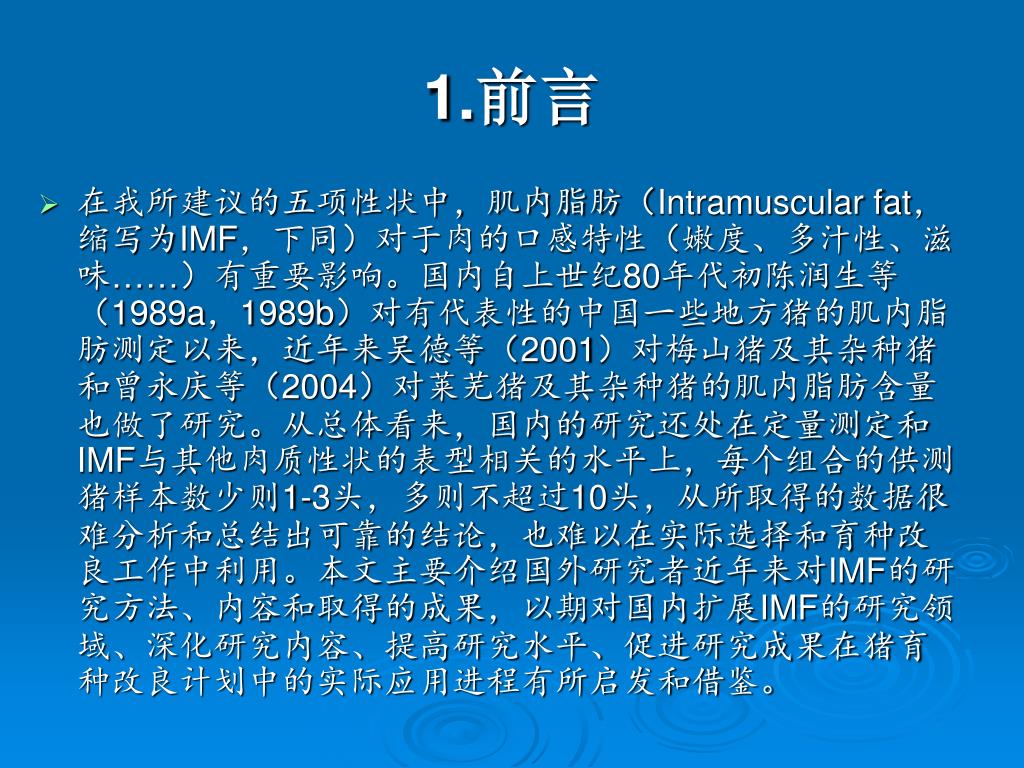 1.前言

在我所建议的五项性状中，肌内脂肪（Intramuscular fat，缩写为IMF，下同）对于肉的口感特性（嫩度、多汁性、滋味……）有重要影响。国内自上世纪80年代初陈润生等（1989a，1989b）对有代表性的中国一些地方猪的肌内脂肪测定以来，近年来吴德等（2001）对梅山猪及其杂种猪和曾永庆等（2004）对莱芜猪及其杂种猪的肌内脂肪含量也做了研究。从总体看来，国内的研究还处在定量测定和IMF与其他肉质性状的表型相关的水平上，每个组合的供测猪样本数少则1-3头，多则不超过10头，从所取得的数据很难分析和总结出可靠的结论，也难以在实际选择和育种改良工作中利用。本文主要介绍国外研究者近年来对IMF的研究方法、内容和取得的成果，以期对国内扩展IMF的研究领域、深化研究内容、提高研究水平、促进研究成果在猪育种改良计划中的实际应用进程有所启发和借鉴。